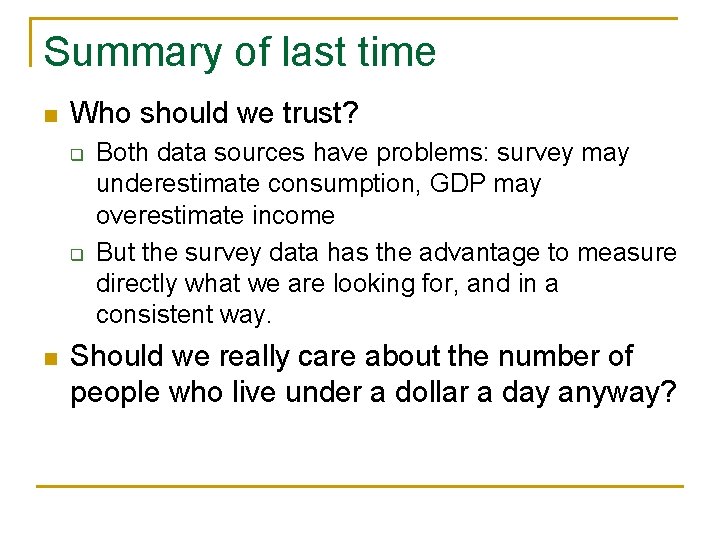 Summary of last time

Who should we trust?

Both data sources have problems: survey may underestimate consumption, GDP may overestimate income

But the survey data has the advantage to measure directly what we are looking for, and in a consistent way.

Should we really care about the number of people who live under a dollar a day anyway?